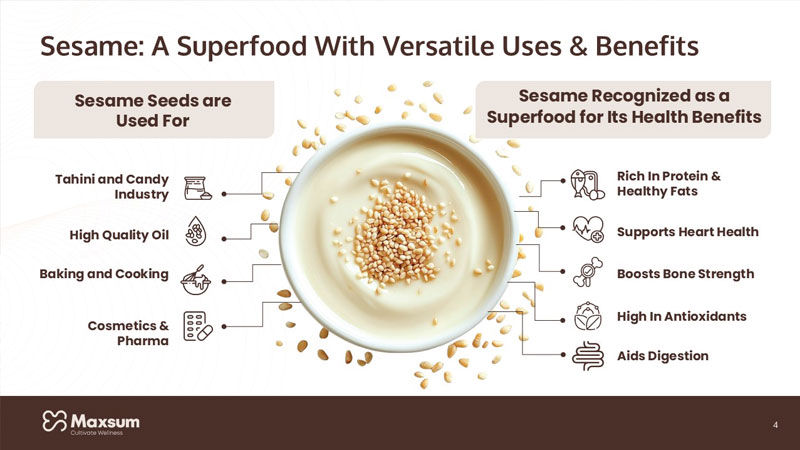 Sesame: A Superfood With Versatile Uses & Benefits

Sesame Seeds are Used For

Tahini and Candy Industry

High Quality Oil

Baking and Cooking

Cosmetics & Pharma

Sesame Recognized as a Superfood for Its Health Benefits

Rich In Protein & Healthy Fats

Supports Heart Health

Boosts Bone Strength

High In Antioxidants

Aids Digestion

Maxsum
Cultivate Wellness

4